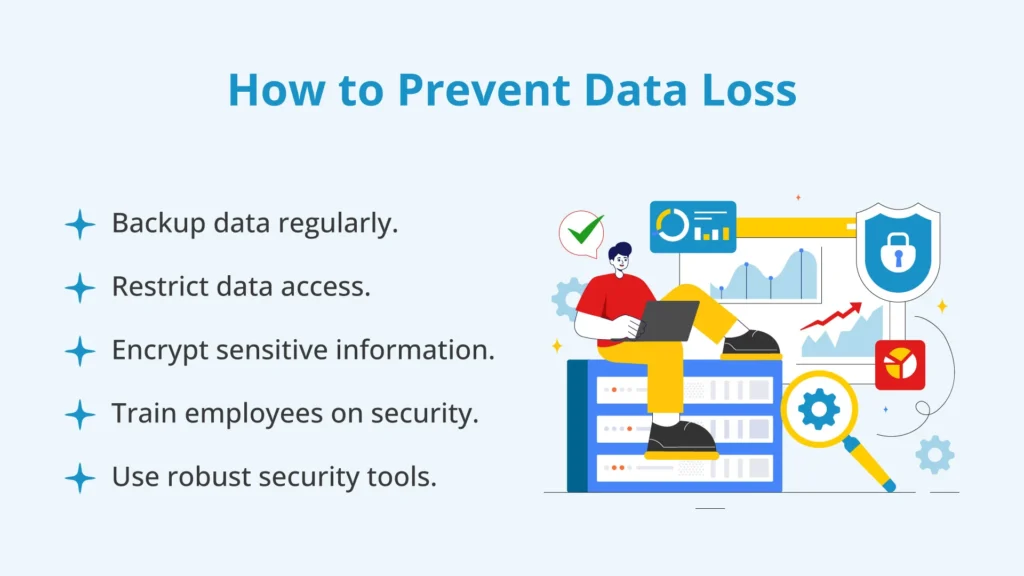 How to Prevent Data Loss

Backup data regularly.

Restrict data access.

Encrypt sensitive information.

Train employees on security.

Use robust security tools.